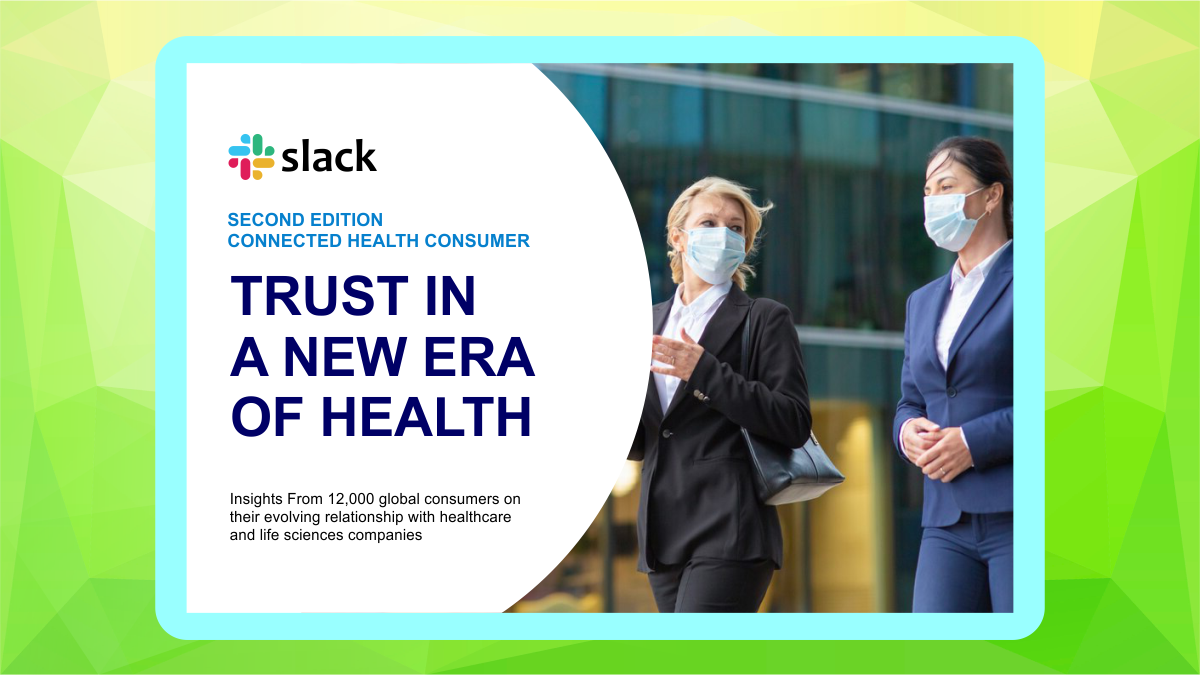 slack

SECOND EDITION
CONNECTED HEALTH CONSUMER

TRUST IN A NEW ERA OF HEALTH

Insights From 12,000 global consumers on their evolving relationship with healthcare and life sciences companies